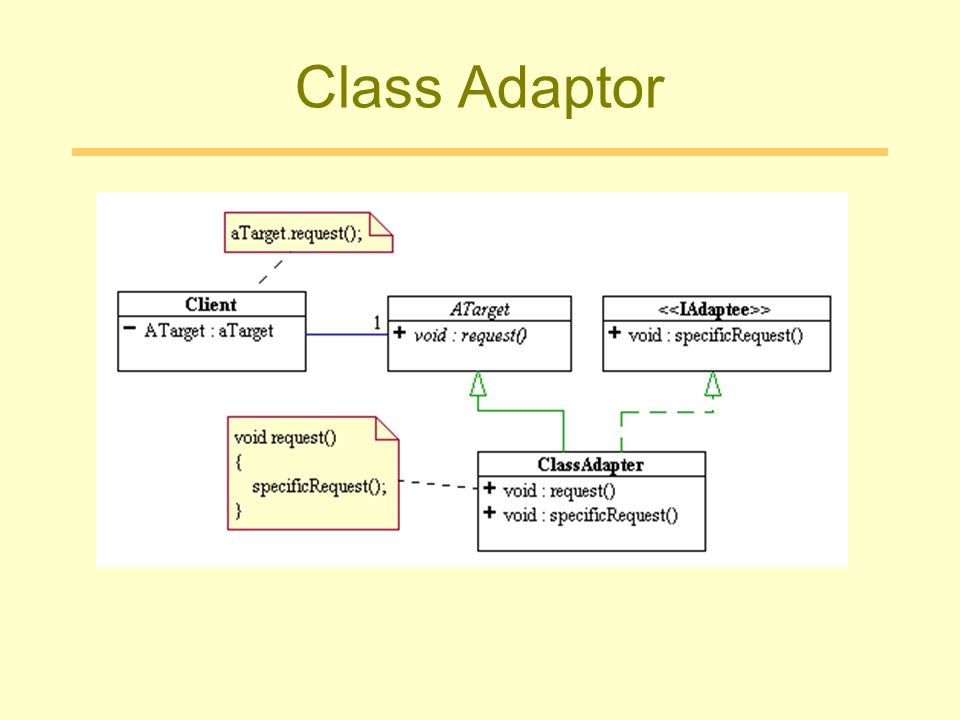 Class Adaptor

aTarget.request();

Client
− ATarget : aTarget

1

ATarget
+ void : request()

<<IAdaptee>>
+ void : specificRequest()

void request()
{
specificRequest();
}

ClassAdapter
+ void : request()
+ void : specificRequest()